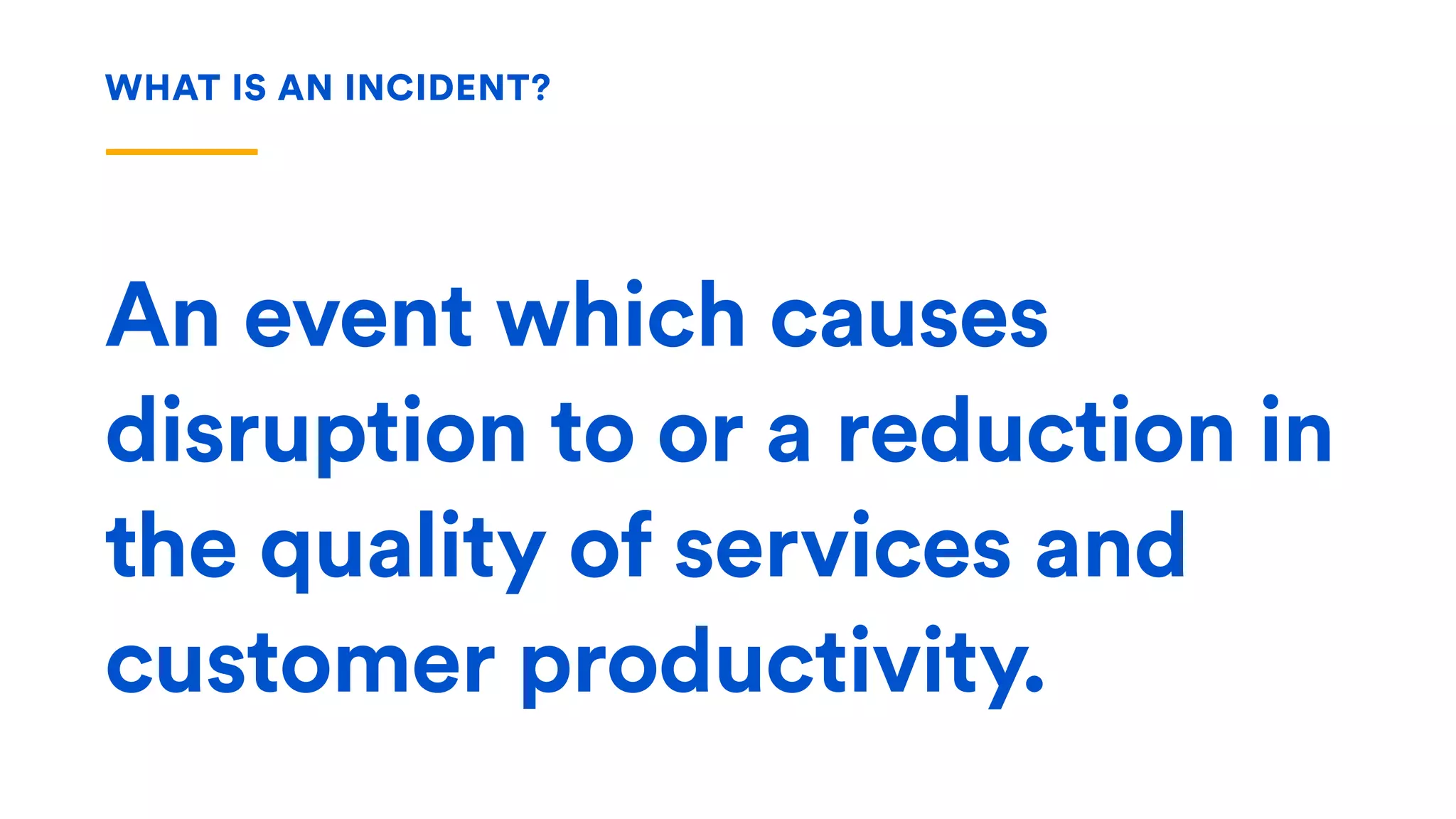 WHAT IS AN INCIDENT?

An event which causes disruption to or a reduction in the quality of services and customer productivity.